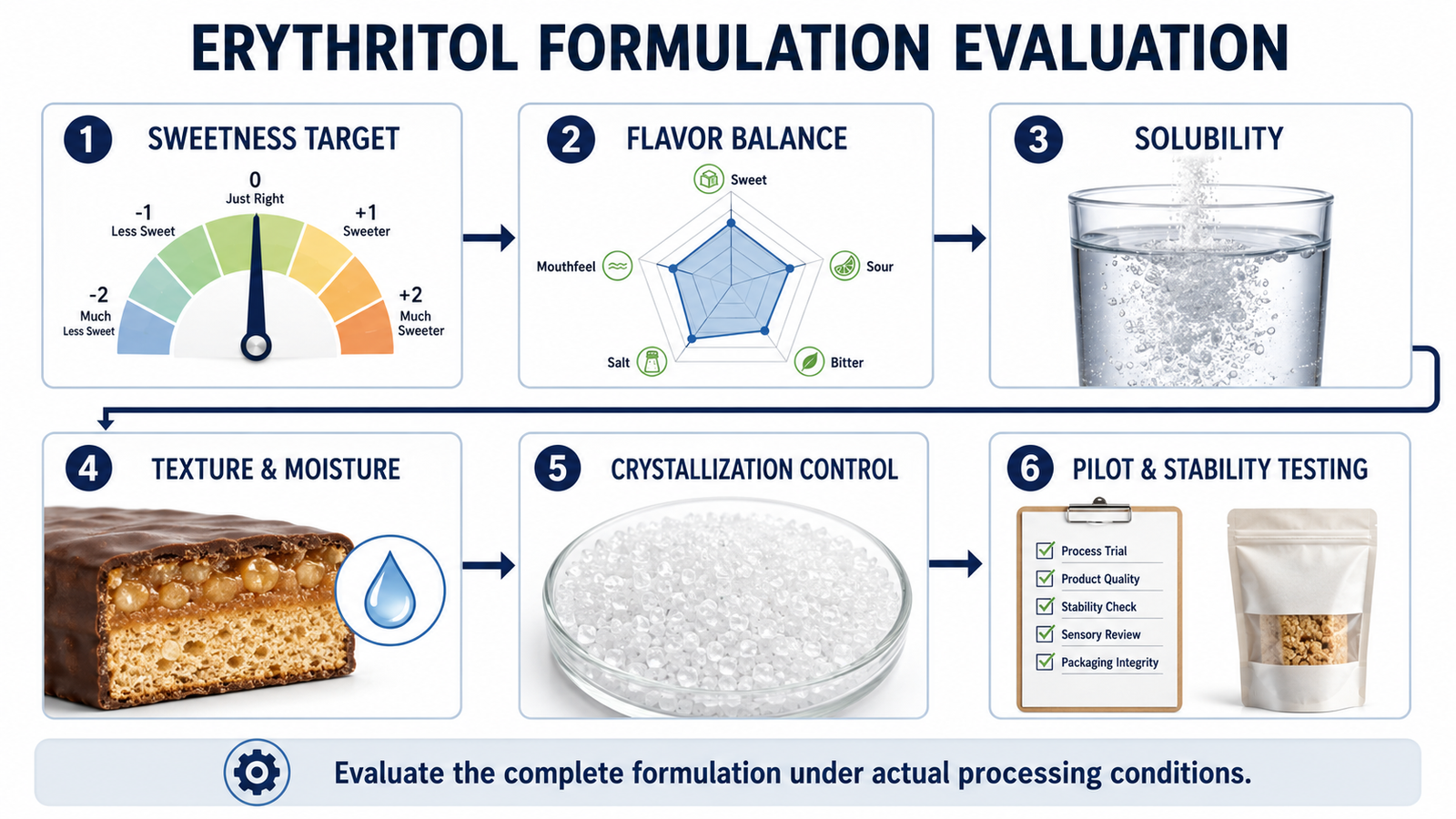 ERYTHRITOL FORMULATION EVALUATION

1 SWEETNESS TARGET

-2 Much Less Sweet
-1 Less Sweet
0 Just Right
+1 Sweeter
+2 Much Sweeter

2 FLAVOR BALANCE

Sweet
Sour
Bitter
Salt
Mouthfeel

3 SOLUBILITY

4 TEXTURE & MOISTURE

5 CRYSTALLIZATION CONTROL

6 PILOT & STABILITY TESTING

Process Trial
Product Quality
Stability Check
Sensory Review
Packaging Integrity

Evaluate the complete formulation under actual processing conditions.